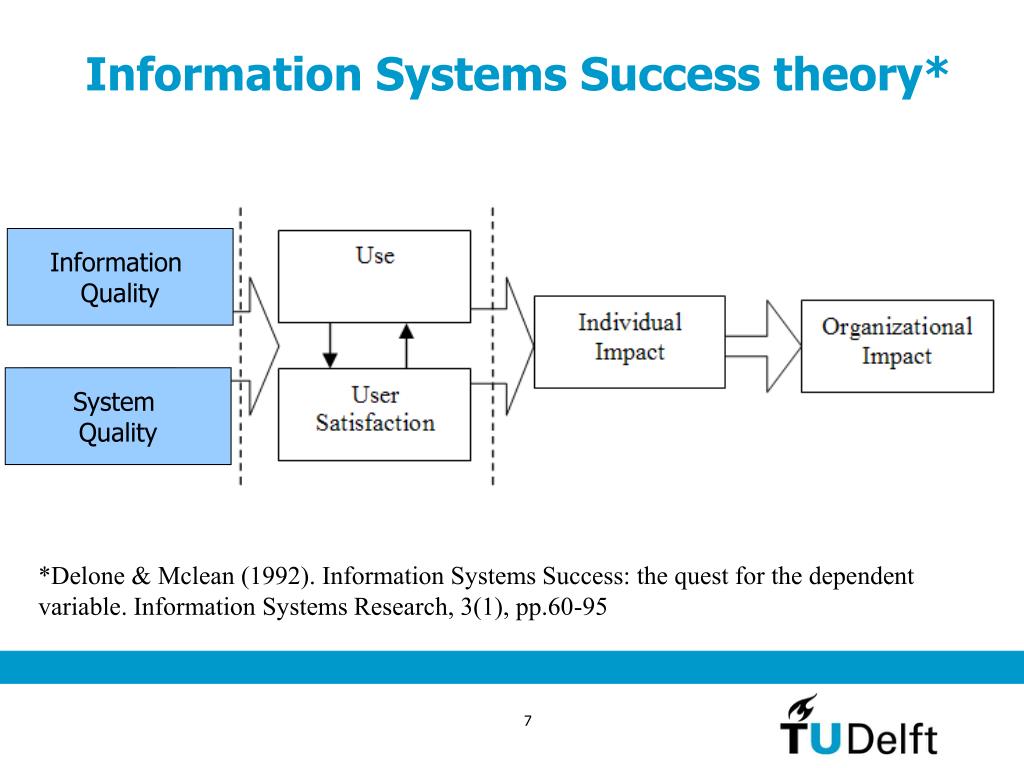 Information Systems Success theory*

Information Quality

System Quality

Use

User Satisfaction

Individual Impact

Organizational Impact

*Delone & Mclean (1992). Information Systems Success: the quest for the dependent variable. Information Systems Research, 3(1), pp.60-95

7

TUDelft